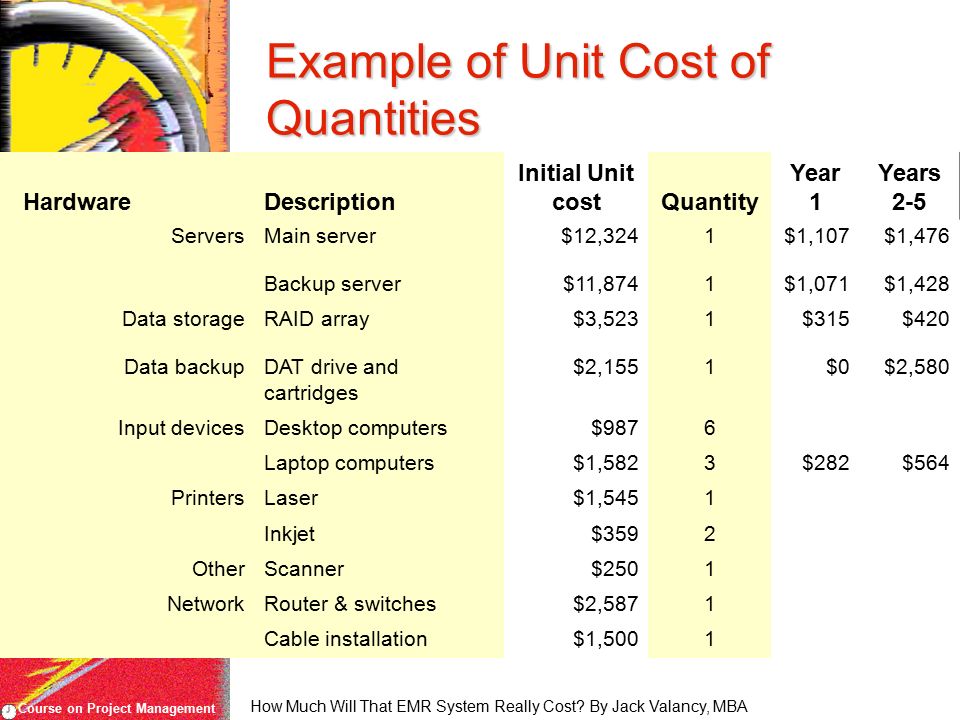 Example of Unit Cost of Quantities

| Hardware | Description | Initial Unit cost | Quantity | Year 1 | Years 2-5 |
|---|---|---|---|---|---|
| Servers | Main server | $12,324 | 1 | $1,107 | $1,476 |
| | Backup server | $11,874 | 1 | $1,071 | $1,428 |
| Data storage | RAID array | $3,523 | 1 | $315 | $420 |
| Data backup | DAT drive and cartridges | $2,155 | 1 | $0 | $2,580 |
| Input devices | Desktop computers | $987 | 6 | | |
| | Laptop computers | $1,582 | 3 | $282 | $564 |
| Printers | Laser | $1,545 | 1 | | |
| | Inkjet | $359 | 2 | | |
| Other | Scanner | $250 | 1 | | |
| Network | Router & switches | $2,587 | 1 | | |
| | Cable installation | $1,500 | 1 | | |

Course on Project Management

How Much Will That EMR System Really Cost? By Jack Valancy, MBA